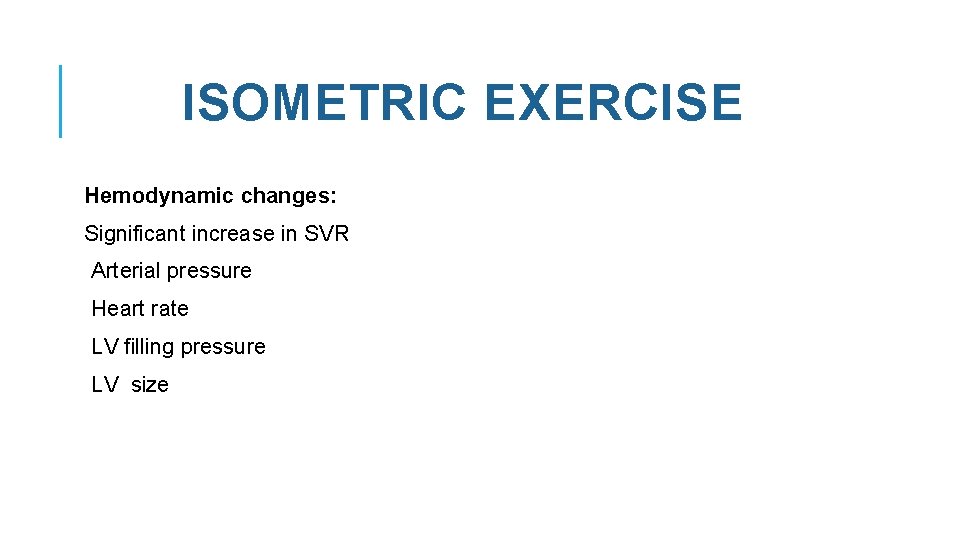 ISOMETRIC EXERCISE

Hemodynamic changes:

Significant increase in SVR

Arterial pressure

Heart rate

LV filling pressure

LV size